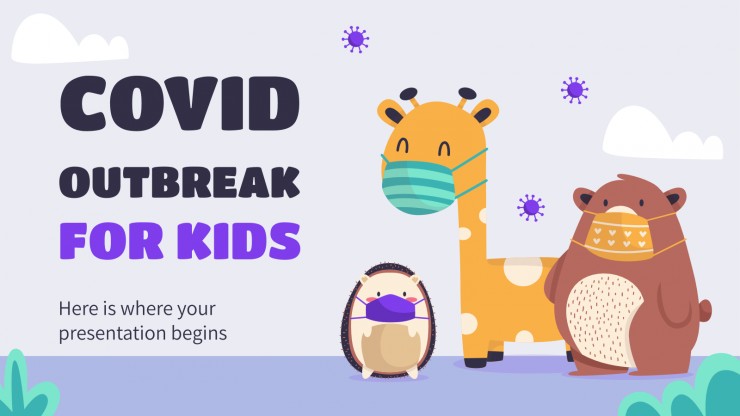 COVID
OUTBREAK
FOR KIDS

Here is where your presentation begins